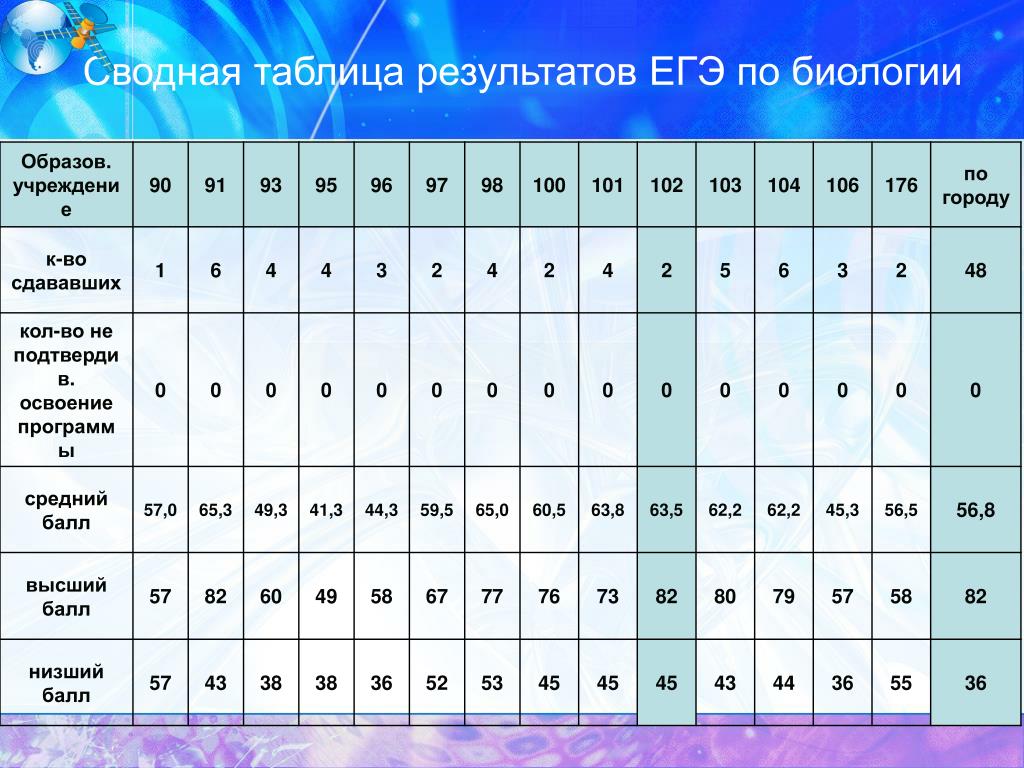 Сводная таблица результатов ЕГЭ по биологии

| Образов. учреждение | 90 | 91 | 93 | 95 | 96 | 97 | 98 | 100 | 101 | 102 | 103 | 104 | 106 | 176 | по городу |
|---|---|---|---|---|---|---|---|---|---|---|---|---|---|---|---|
| к-во сдававших | 1 | 6 | 4 | 4 | 3 | 2 | 4 | 2 | 4 | 2 | 5 | 6 | 3 | 2 | 48 |
| кол-во не подтвердив. освоение программы | 0 | 0 | 0 | 0 | 0 | 0 | 0 | 0 | 0 | 0 | 0 | 0 | 0 | 0 | 0 |
| средний балл | 57,0 | 65,3 | 49,3 | 41,3 | 44,3 | 59,5 | 65,0 | 60,5 | 63,8 | 63,5 | 62,2 | 62,2 | 45,3 | 56,5 | 56,8 |
| высший балл | 57 | 82 | 60 | 49 | 58 | 67 | 77 | 76 | 73 | 82 | 80 | 79 | 57 | 58 | 82 |
| низший балл | 57 | 43 | 38 | 38 | 36 | 52 | 53 | 45 | 45 | 45 | 43 | 44 | 36 | 55 | 36 |